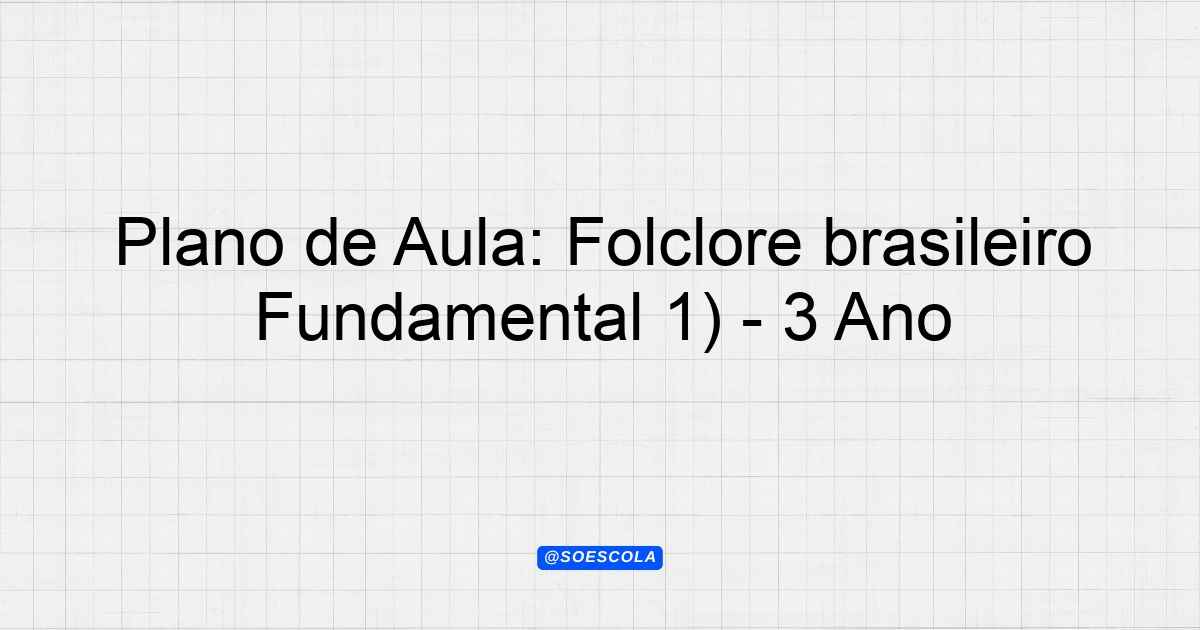 Plano de Aula: Folclore brasileiro Fundamental 1) - 3 Ano

@SOESCOLA